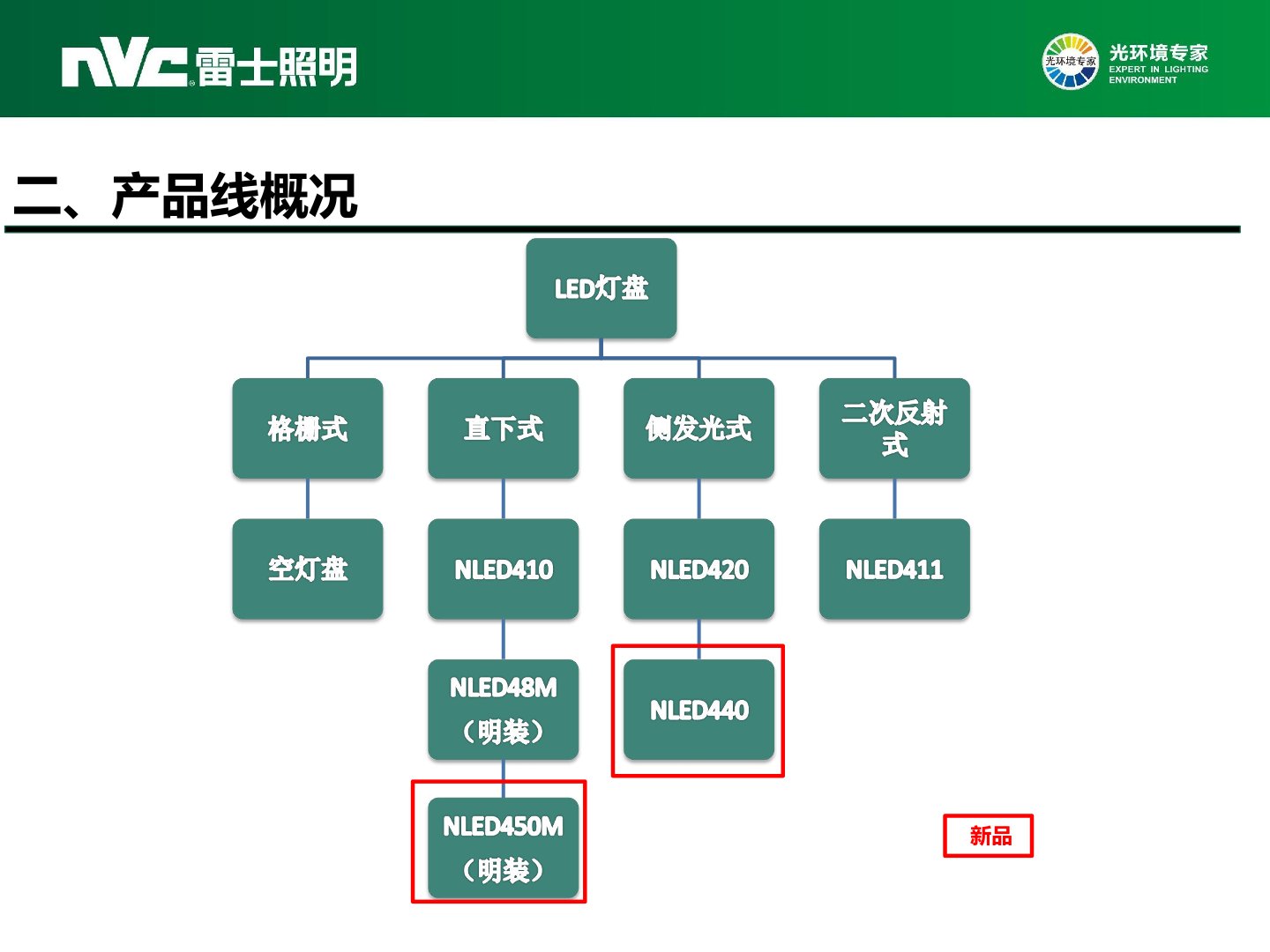 NVC 雷士照明

光环境专家 光环境专家 EXPERT IN LIGHTING ENVIRONMENT

二、产品线概况

LED灯盘

格栅式

直下式

侧发光式

二次反射式

空灯盘

NLED410

NLED420

NLED411

NLED48M（明装）

NLED440

NLED450M（明装）

新品